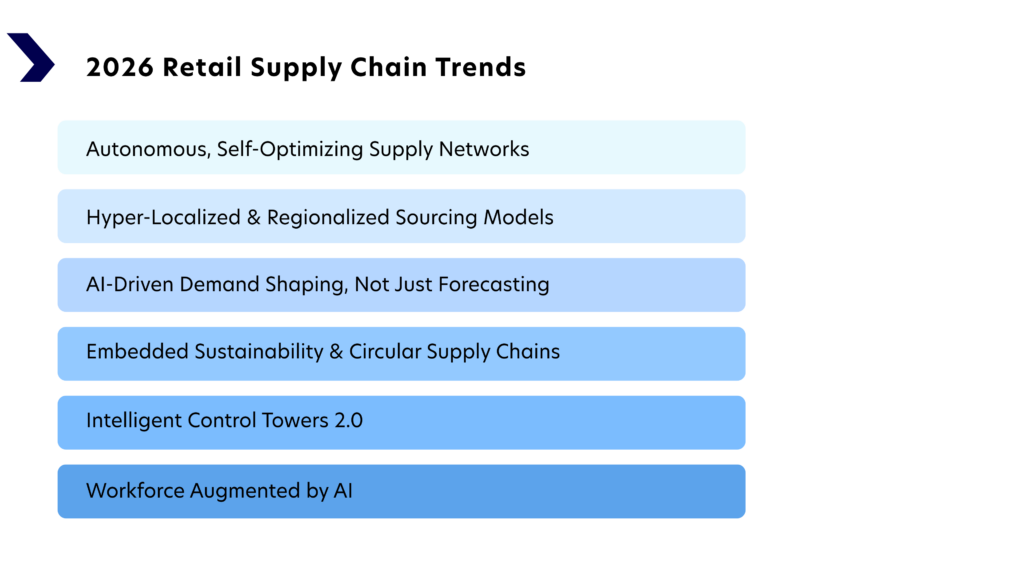 2026 Retail Supply Chain Trends

Autonomous, Self-Optimizing Supply Networks

Hyper-Localized & Regionalized Sourcing Models

AI-Driven Demand Shaping, Not Just Forecasting

Embedded Sustainability & Circular Supply Chains

Intelligent Control Towers 2.0

Workforce Augmented by AI